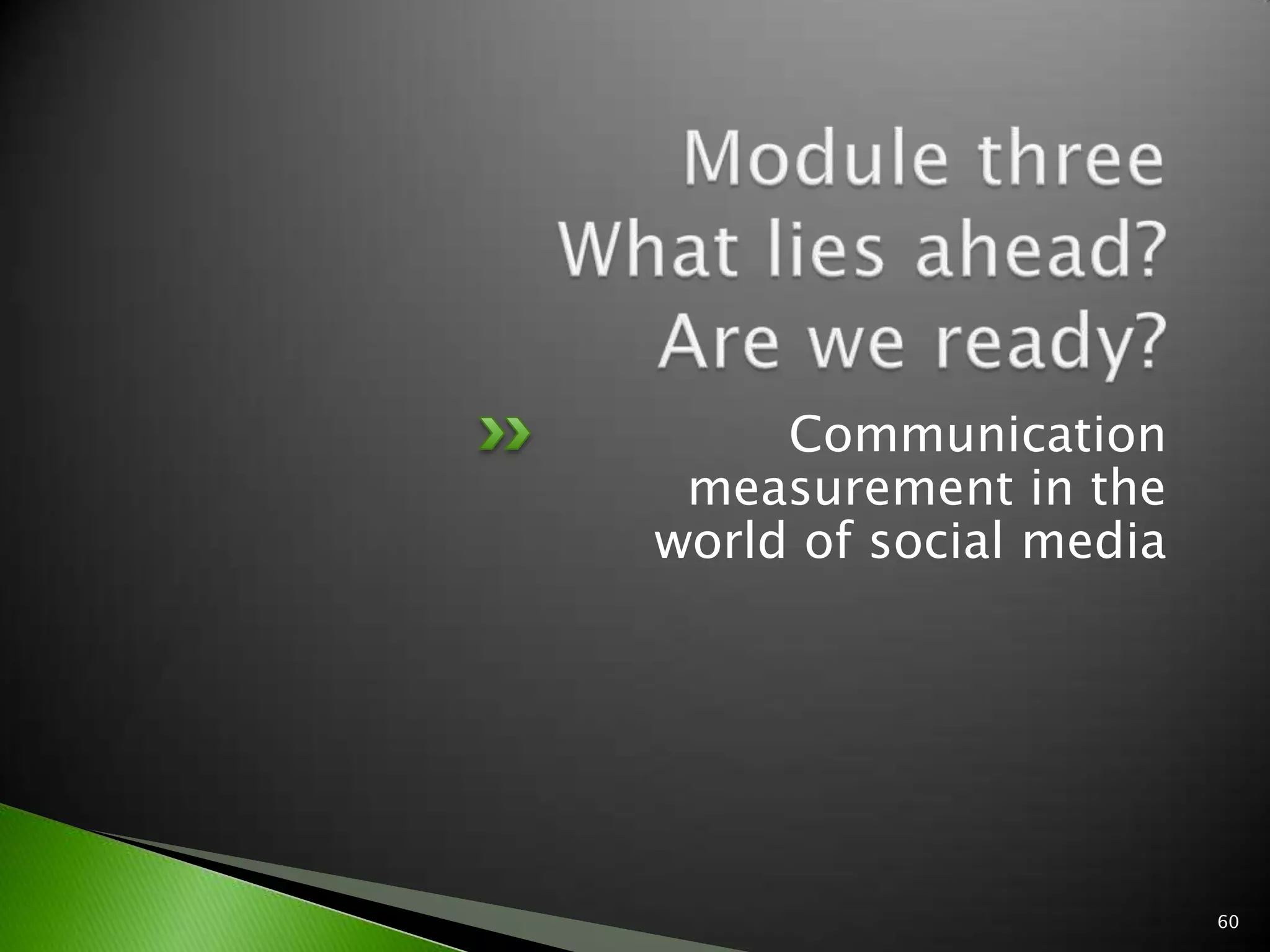 Module three
What lies ahead?
Are we ready?

Communication measurement in the world of social media

60